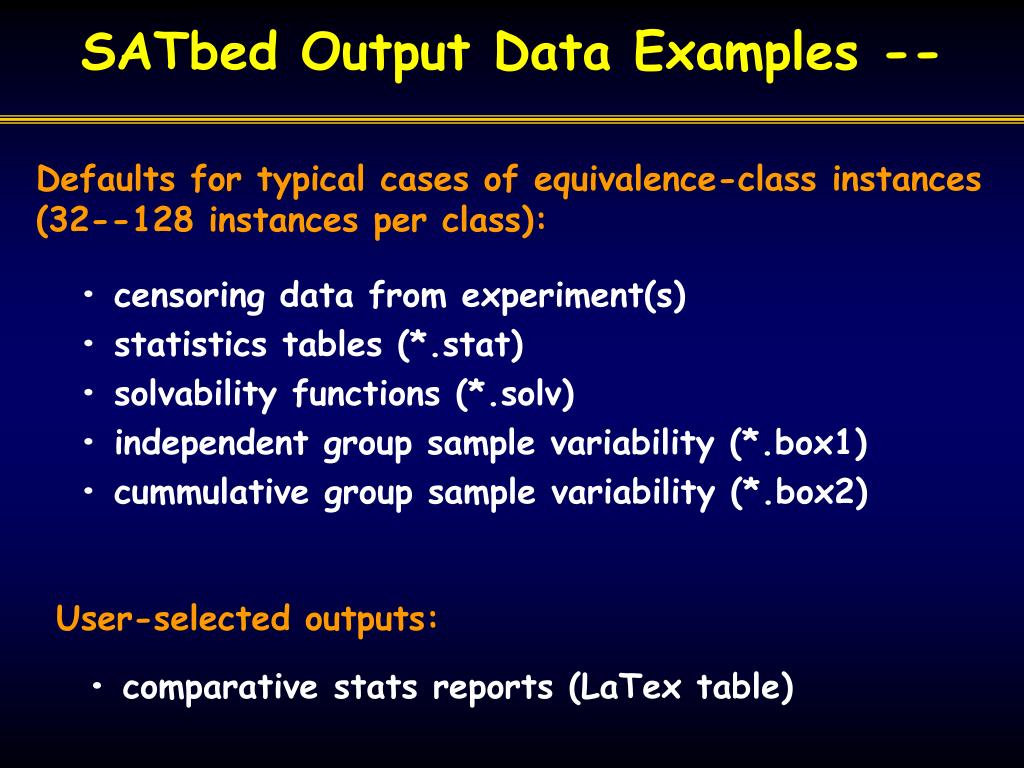 SATbed Output Data Examples --

Defaults for typical cases of equivalence-class instances (32--128 instances per class):

• censoring data from experiment(s)
• statistics tables (*.stat)
• solvability functions (*.solv)
• independent group sample variability (*.box1)
• cummulative group sample variability (*.box2)

User-selected outputs:

• comparative stats reports (LaTex table)